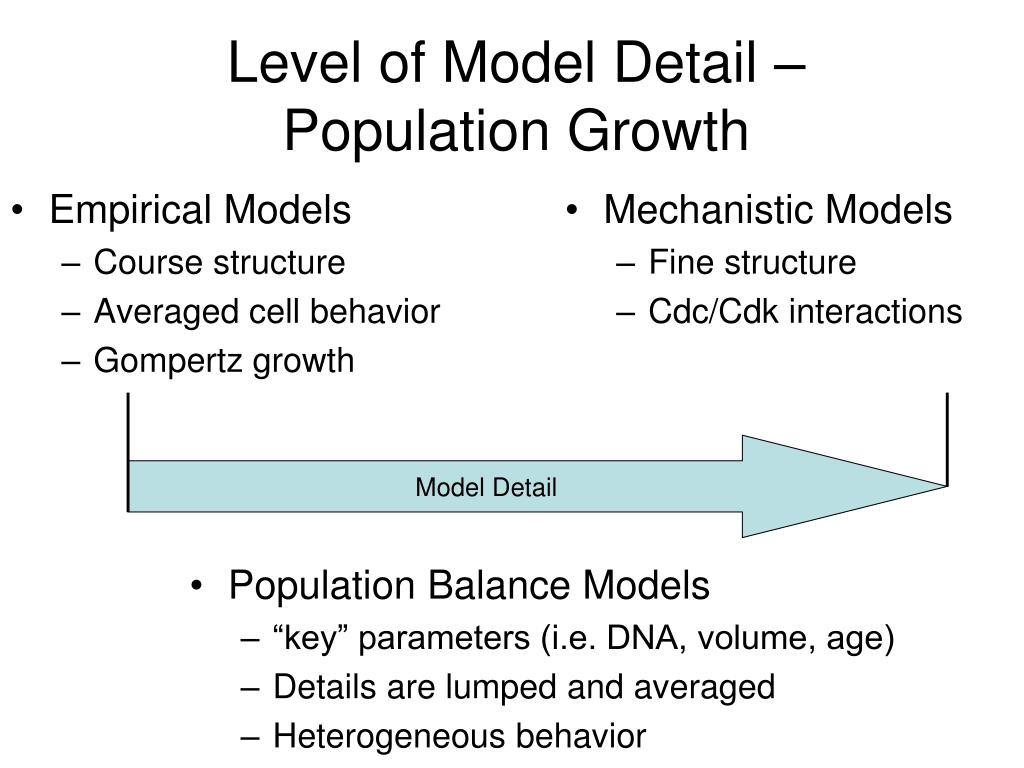 Level of Model Detail – Population Growth

• Empirical Models
– Course structure
– Averaged cell behavior
– Gompertz growth

• Mechanistic Models
– Fine structure
– Cdc/Cdk interactions

Model Detail

• Population Balance Models
– “key” parameters (i.e. DNA, volume, age)
– Details are lumped and averaged
– Heterogeneous behavior